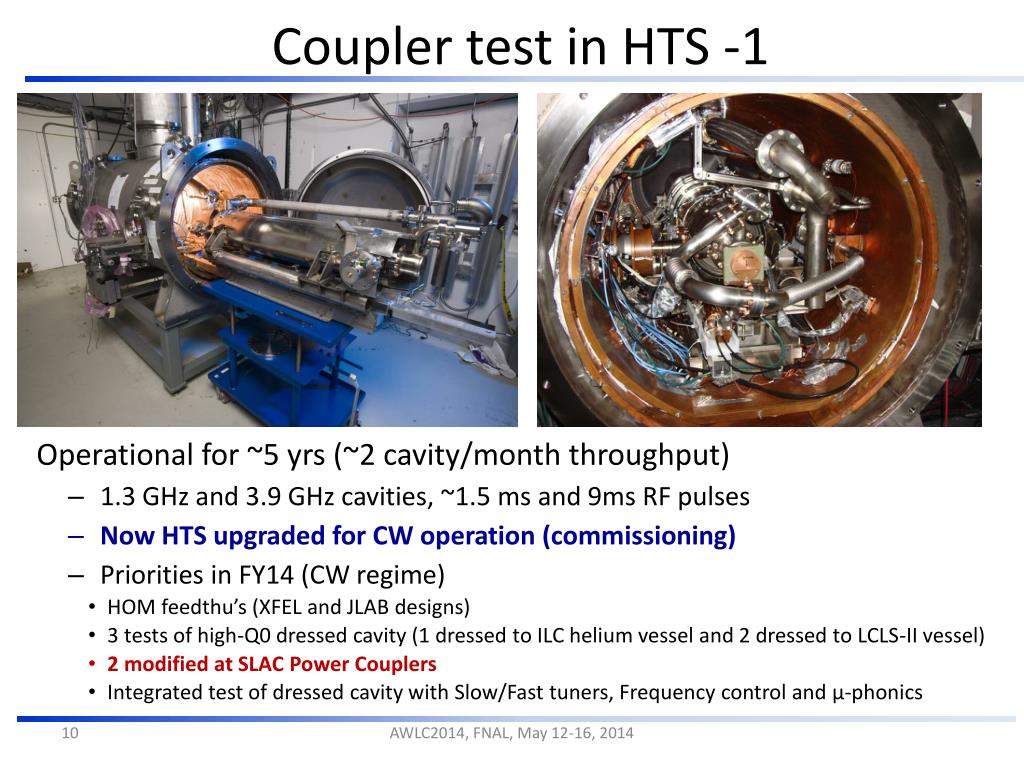 Coupler test in HTS -1

Operational for ~5 yrs (~2 cavity/month throughput)

– 1.3 GHz and 3.9 GHz cavities, ~1.5 ms and 9ms RF pulses
– Now HTS upgraded for CW operation (commissioning)
– Priorities in FY14 (CW regime)
• HOM feedthu's (XFEL and JLAB designs)
• 3 tests of high-Q0 dressed cavity (1 dressed to ILC helium vessel and 2 dressed to LCLS-II vessel)
• 2 modified at SLAC Power Couplers
• Integrated test of dressed cavity with Slow/Fast tuners, Frequency control and μ-phonics

10

AWLC2014, FNAL, May 12-16, 2014